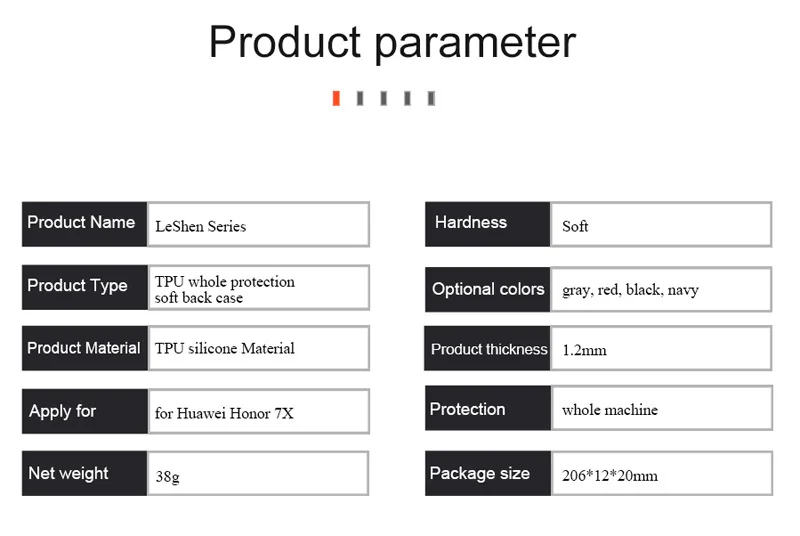 Product parameter

| Product Name | LeShen Series |
|---|---|
| Product Type | TPU whole protection soft back case |
| Product Material | TPU silicone Material |
| Apply for | for Huawei Honor 7X |
| Net weight | 38g |

| Hardness | Soft |
|---|---|
| Optional colors | gray, red, black, navy |
| Product thickness | 1.2mm |
| Protection | whole machine |
| Package size | 206*12*20mm |